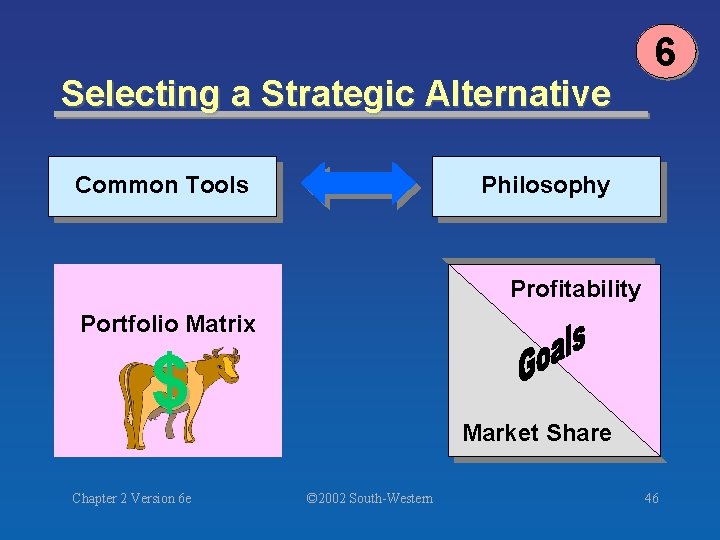 6

Selecting a Strategic Alternative

Common Tools

Philosophy

Portfolio Matrix

$

Profitability

Goals

Market Share

Chapter 2 Version 6e

©2002 South-Western

46